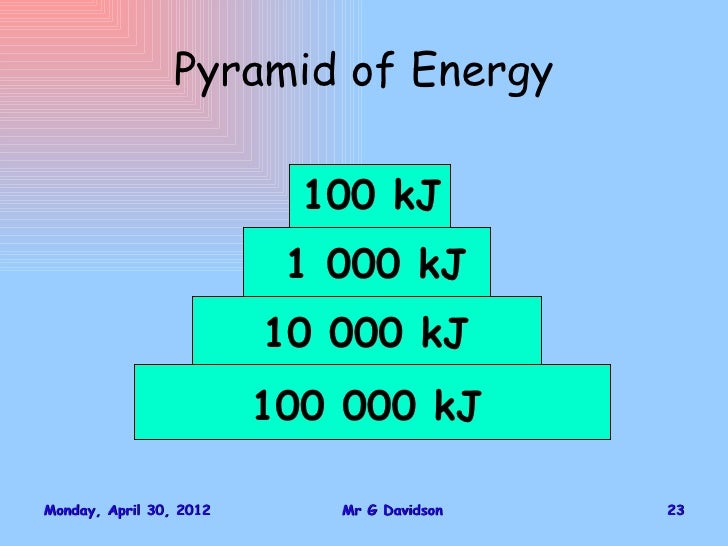 Pyramid of Energy

100 kJ

1 000 kJ

10 000 kJ

100 000 kJ

Monday, April 30, 2012

Mr G Davidson

23